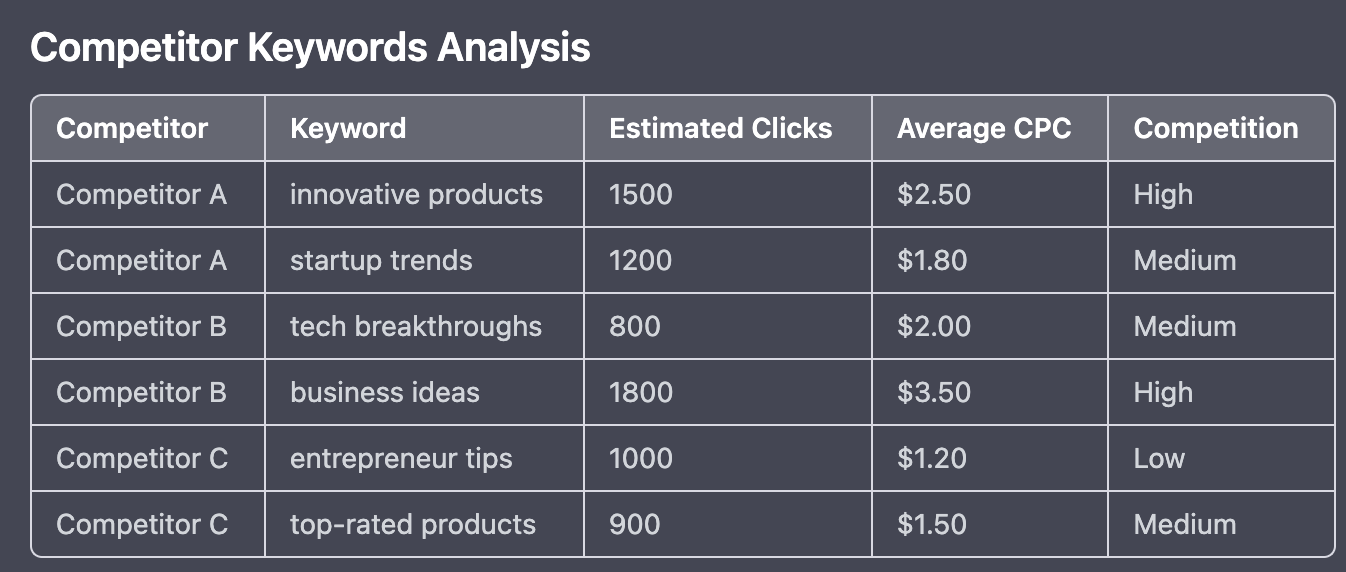 Competitor Keywords Analysis

| Competitor | Keyword | Estimated Clicks | Average CPC | Competition |
|---|---|---|---|---|
| Competitor A | innovative products | 1500 | \$2.50 | High |
| Competitor A | startup trends | 1200 | \$1.80 | Medium |
| Competitor B | tech breakthroughs | 800 | \$2.00 | Medium |
| Competitor B | business ideas | 1800 | \$3.50 | High |
| Competitor C | entrepreneur tips | 1000 | \$1.20 | Low |
| Competitor C | top-rated products | 900 | \$1.50 | Medium |